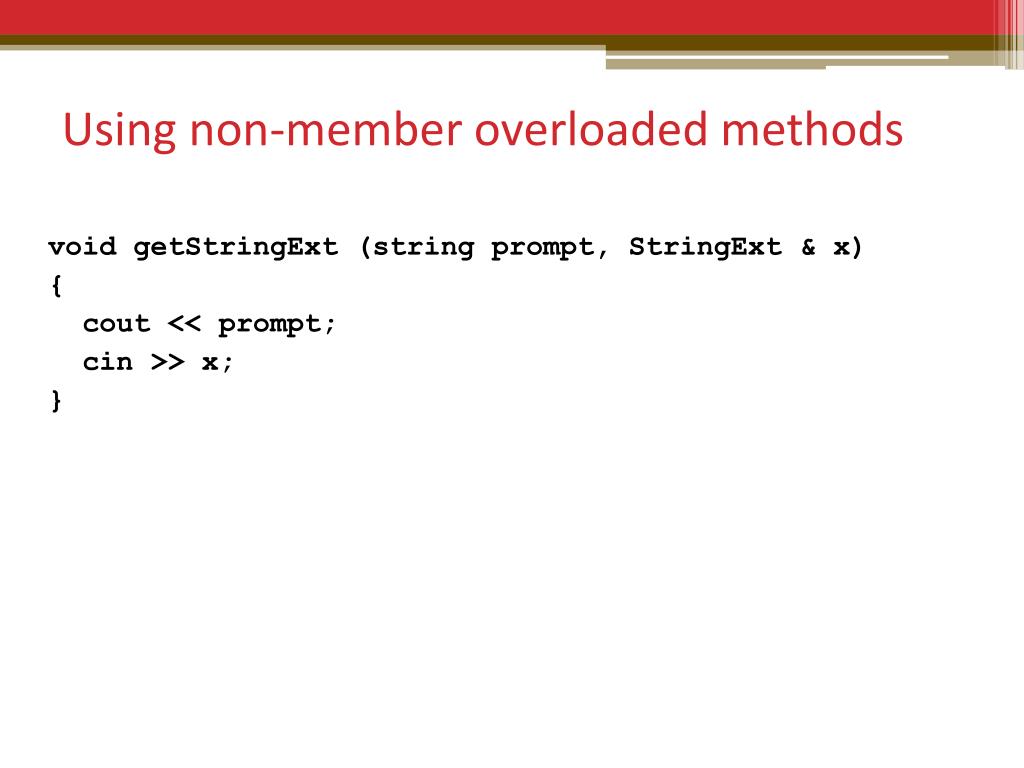 Using non-member overloaded methods

void getStringExt (string prompt, StringExt & x)
{
  cout << prompt;
  cin >> x;
}